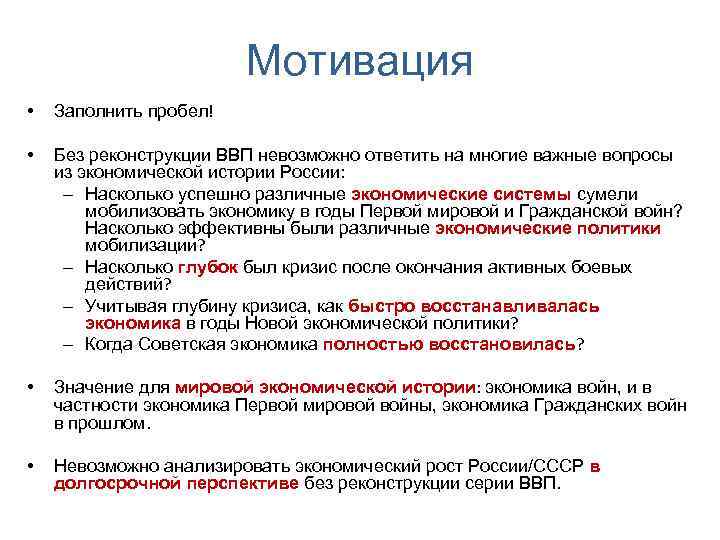 Мотивация

• Заполнить пробел!

• Без реконструкции ВВП невозможно ответить на многие важные вопросы из экономической истории России:
– Насколько успешно различные экономические системы сумели мобилизовать экономику в годы Первой мировой и Гражданской войн? Насколько эффективны были различные экономические политики мобилизации?
– Насколько глубок был кризис после окончания активных боевых действий?
– Учитывая глубину кризиса, как быстро восстанавливалась экономика в годы Новой экономической политики?
– Когда Советская экономика полностью восстановилась?

• Значение для мировой экономической истории: экономика войн, и в частности экономика Первой мировой войны, экономика Гражданских войн в прошлом.

• Невозможно анализировать экономический рост России/СССР в долгосрочной перспективе без реконструкции серии ВВП.